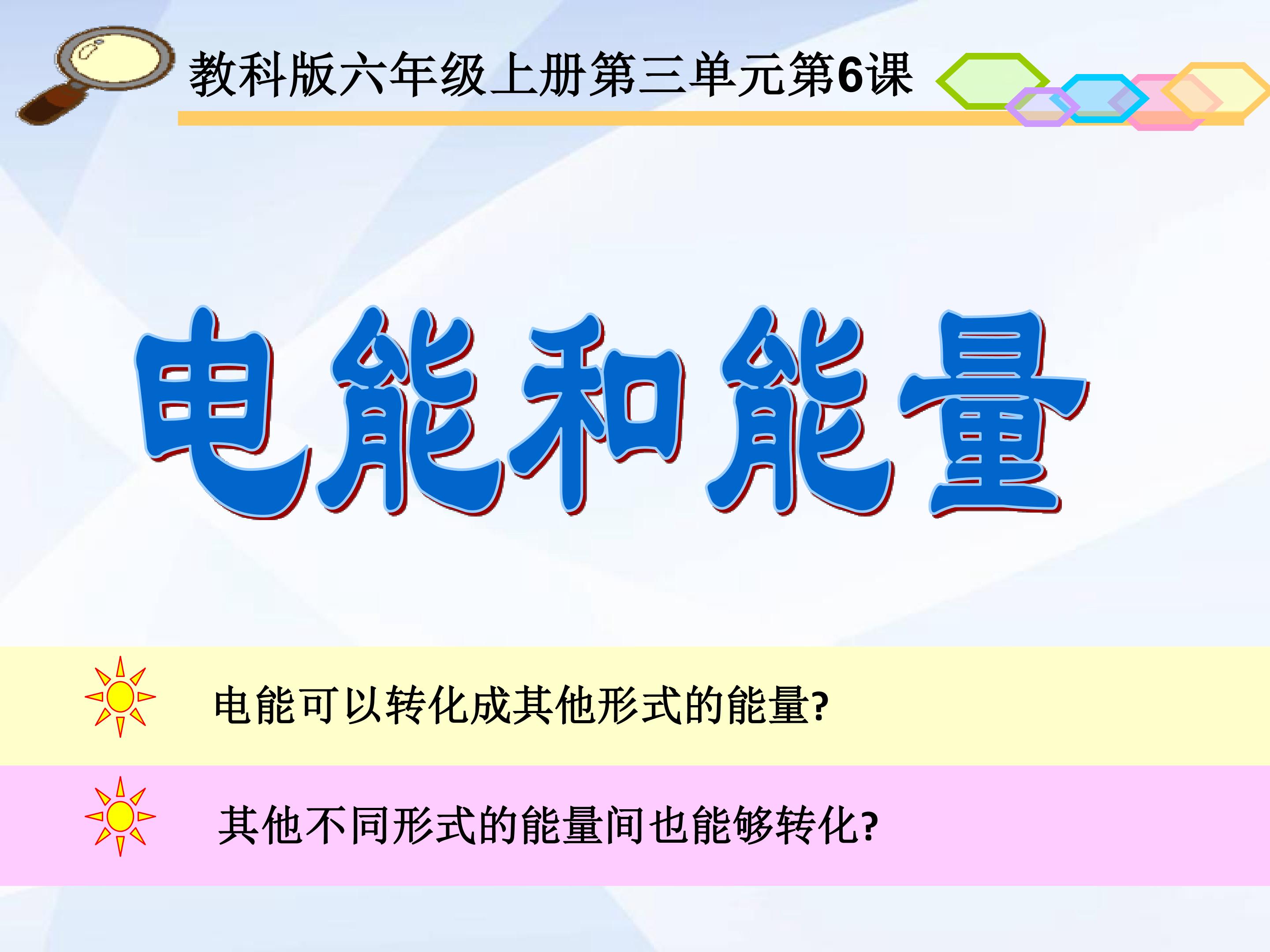 教科版六年级上册第三单元第6课

电能和能量

电能可以转化成其他形式的能量?

其他不同形式的能量间也能够转化?